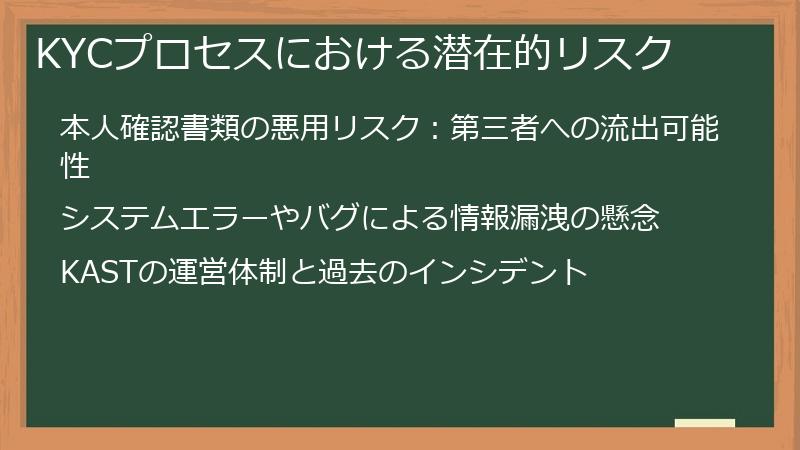 KYCプロセスにおける潜在的リスク

本人確認書類の悪用リスク：第三者への流出可能性

システムエラーやバグによる情報漏洩の懸念

KASTの運営体制と過去のインシデント